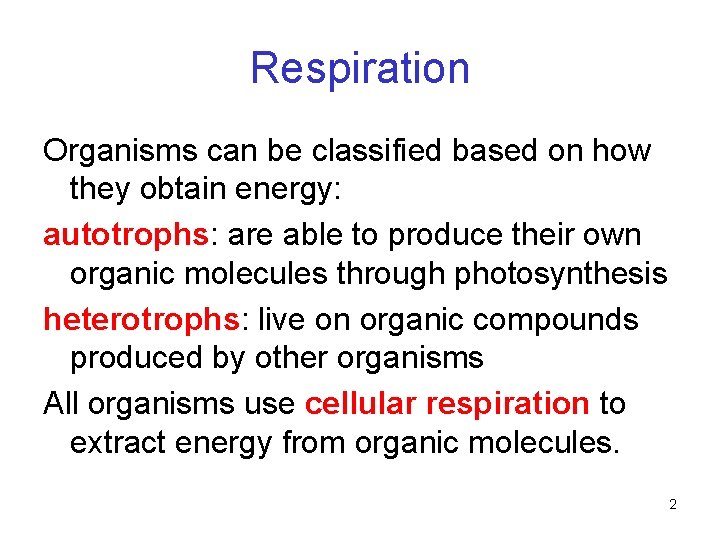 Respiration

Organisms can be classified based on how they obtain energy:

autotrophs: are able to produce their own organic molecules through photosynthesis

heterotrophs: live on organic compounds produced by other organisms

All organisms use cellular respiration to extract energy from organic molecules.

2